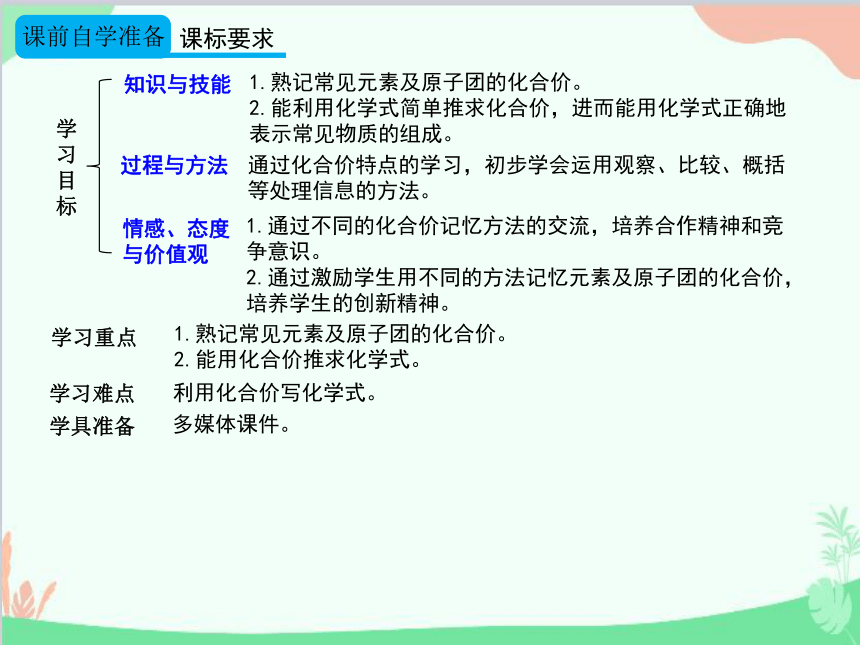 课前自学准备 课标要求

学习目标

知识与技能 1. 熟记常见元素及原子团的化合价。
2. 能利用化学式简单推求化合价，进而能用化学式正确地表示常见物质的组成。

过程与方法 通过化合价特点的学习，初步学会运用观察、比较、概括等处理信息的方法。

情感、态度与价值观 1. 通过不同的化合价记忆方法的交流，培养合作精神和竞争意识。
2. 通过激励学生用不同的方法记忆元素及原子团的化合价，培养学生的创新精神。

学习重点 1. 熟记常见元素及原子团的化合价。
2. 能用化合价推求化学式。

学习难点 利用化合价写化学式。

学具准备 多媒体课件。